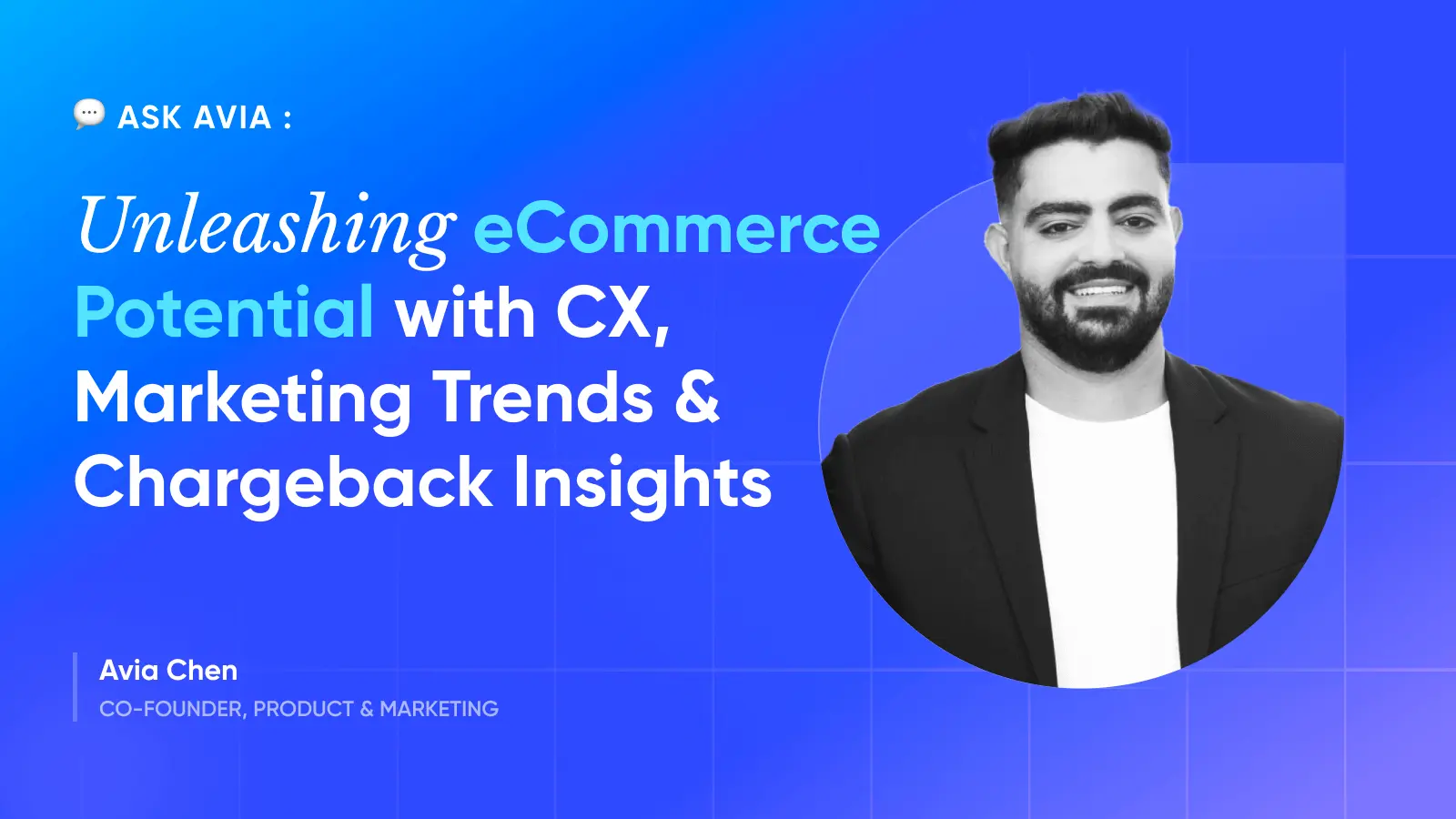 ASK AVIA :

Unleashing eCommerce Potential with CX, Marketing Trends & Chargeback Insights

Avia Chen
CO-FOUNDER, PRODUCT & MARKETING